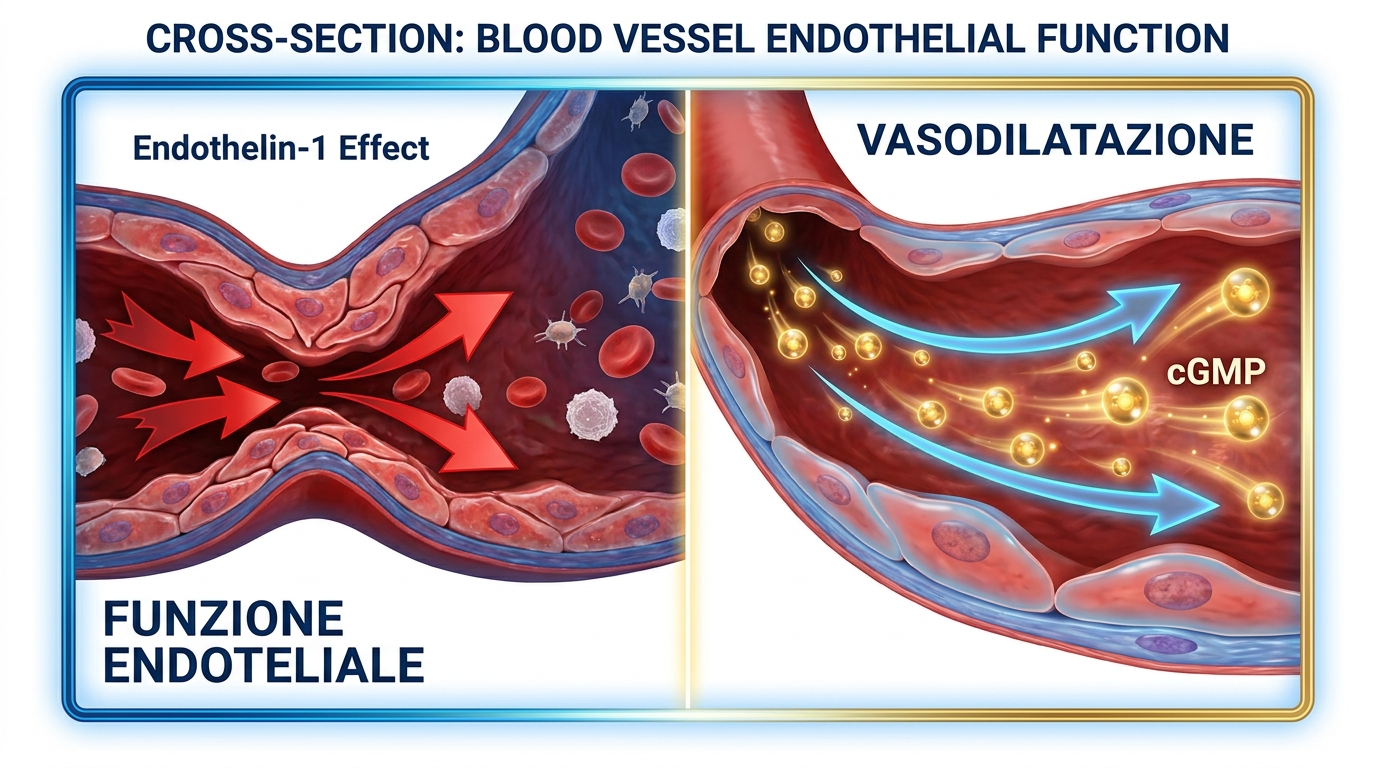 CROSS-SECTION: BLOOD VESSEL ENDOTHELIAL FUNCTION

Endothelin-1 Effect

FUNZIONE ENDOTELIALE

VASODILATAZIONE

cGMP